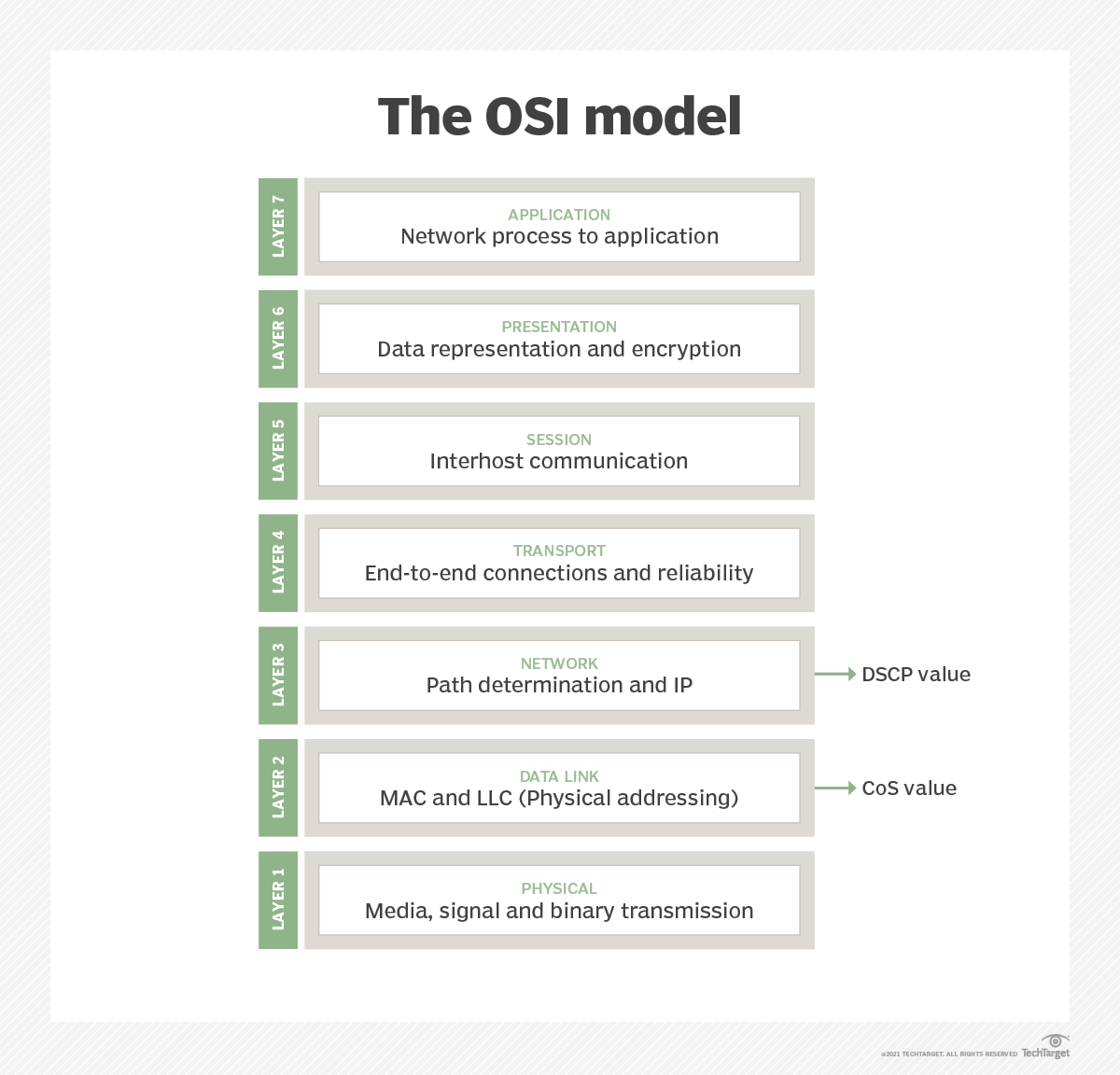 The OSI model

LAYER 7
APPLICATION
Network process to application

LAYER 6
PRESENTATION
Data representation and encryption

LAYER 5
SESSION
Interhost communication

LAYER 4
TRANSPORT
End-to-end connections and reliability

LAYER 3
NETWORK
Path determination and IP
DSCP value

LAYER 2
DATA LINK
MAC and LLC (Physical addressing)
CoS value

LAYER 1
PHYSICAL
Media, signal and binary transmission

©2021 TECHTARGET. ALL RIGHTS RESERVED TechTarget